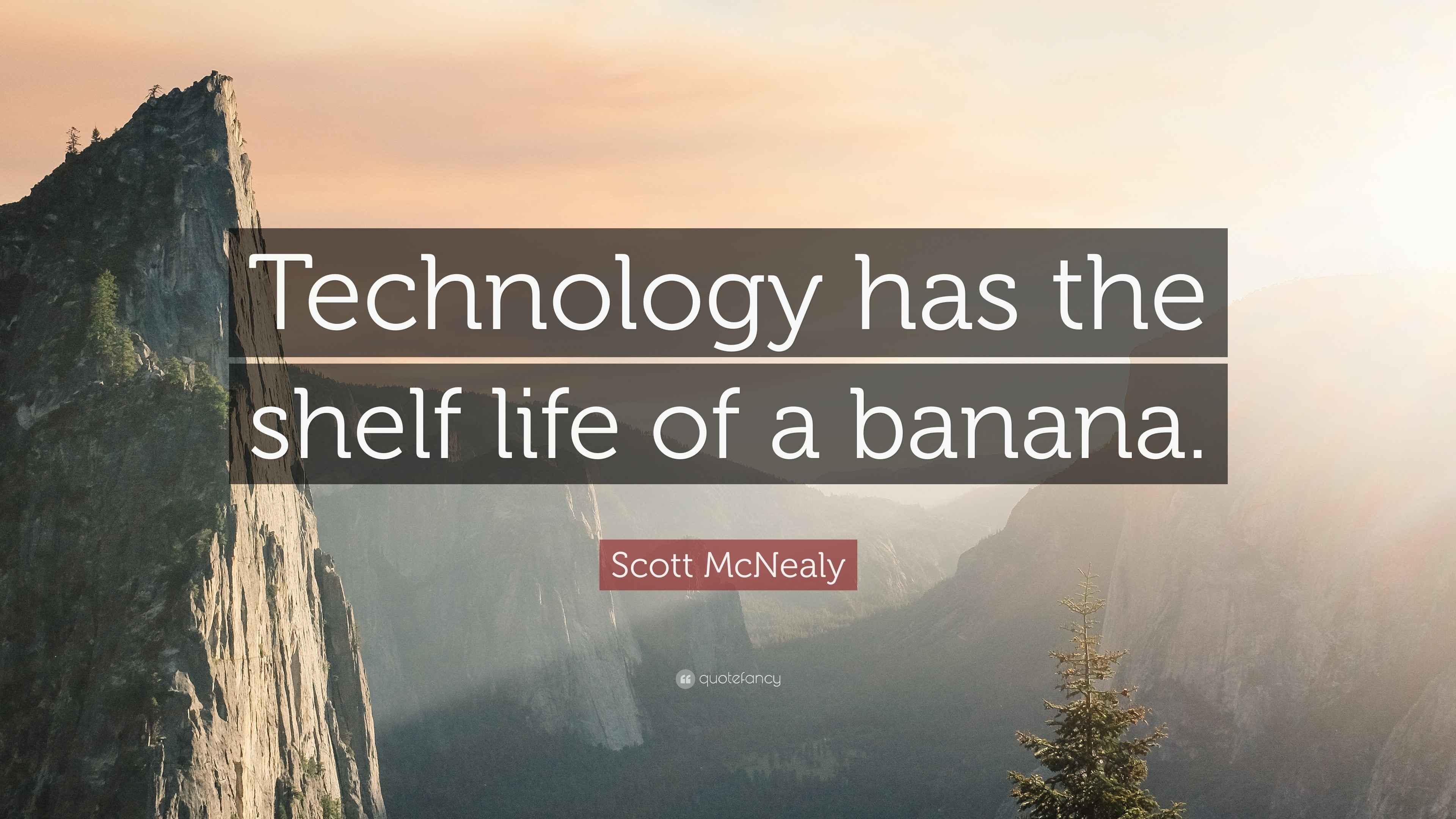 Technology has the shelf life of a banana.

Scott McNealy

quotefancy